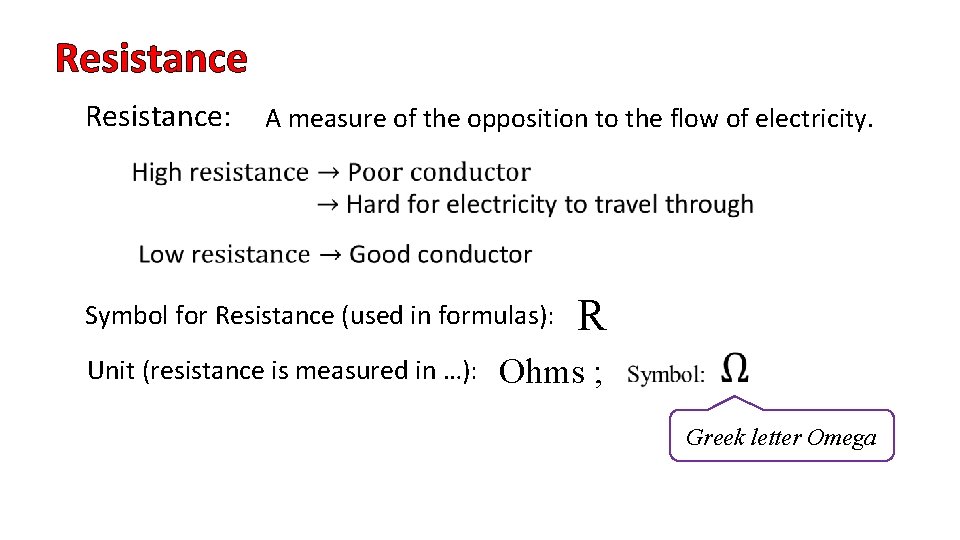 Resistance

Resistance: A measure of the opposition to the flow of electricity.

High resistance → Poor conductor
→ Hard for electricity to travel through

Low resistance → Good conductor

Symbol for Resistance (used in formulas): R

Unit (resistance is measured in …): Ohms ; Symbol: $\Omega$

Greek letter Omega